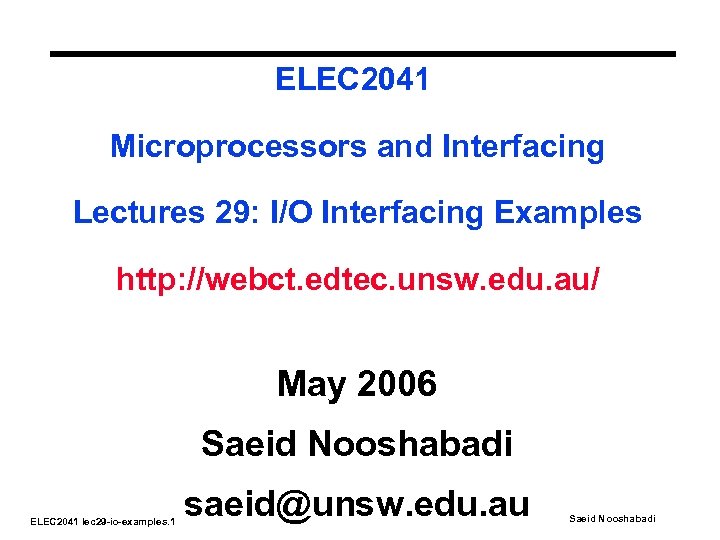 ELEC2041

Microprocessors and Interfacing

Lectures 29: I/O Interfacing Examples

http://webct.edtec.unsw.edu.au/

May 2006

Saeid Nooshabadi

saeid@unsw.edu.au

ELEC2041 lec29-io-examples.1

Saeid Nooshabadi